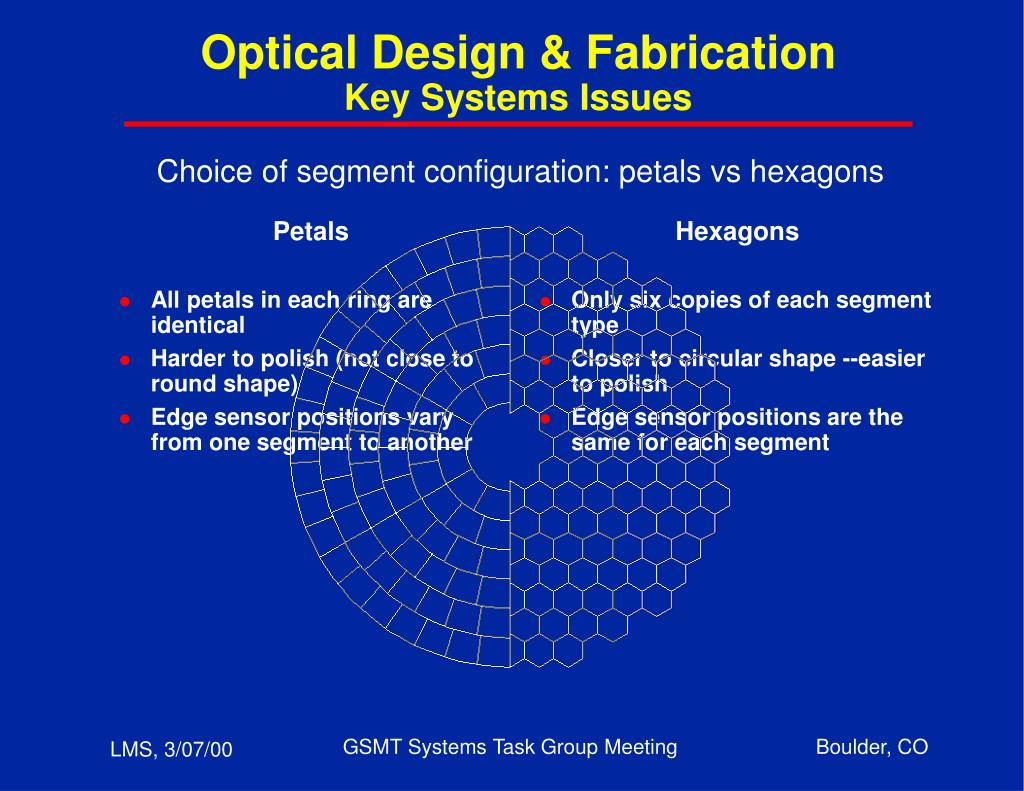 Optical Design & Fabrication
Key Systems Issues

Choice of segment configuration: petals vs hexagons

Petals

- All petals in each ring are identical
- Harder to polish (not close to round shape)
- Edge sensor positions vary from one segment to another

Hexagons

- Only six copies of each segment type
- Closer to circular shape --easier to polish
- Edge sensor positions are the same for each segment

LMS, 3/07/00

GSMT Systems Task Group Meeting

Boulder, CO